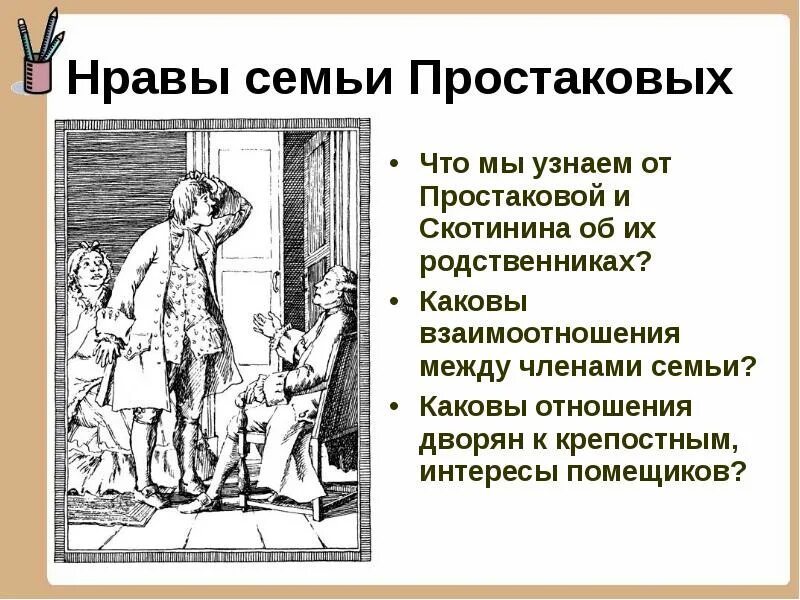 Нравы семьи Простаковых

• Что мы узнаем от Простаковой и Скотинина об их родственниках?
• Каковы взаимоотношения между членами семьи?
• Каковы отношения дворян к крепостным, интересы помещиков?